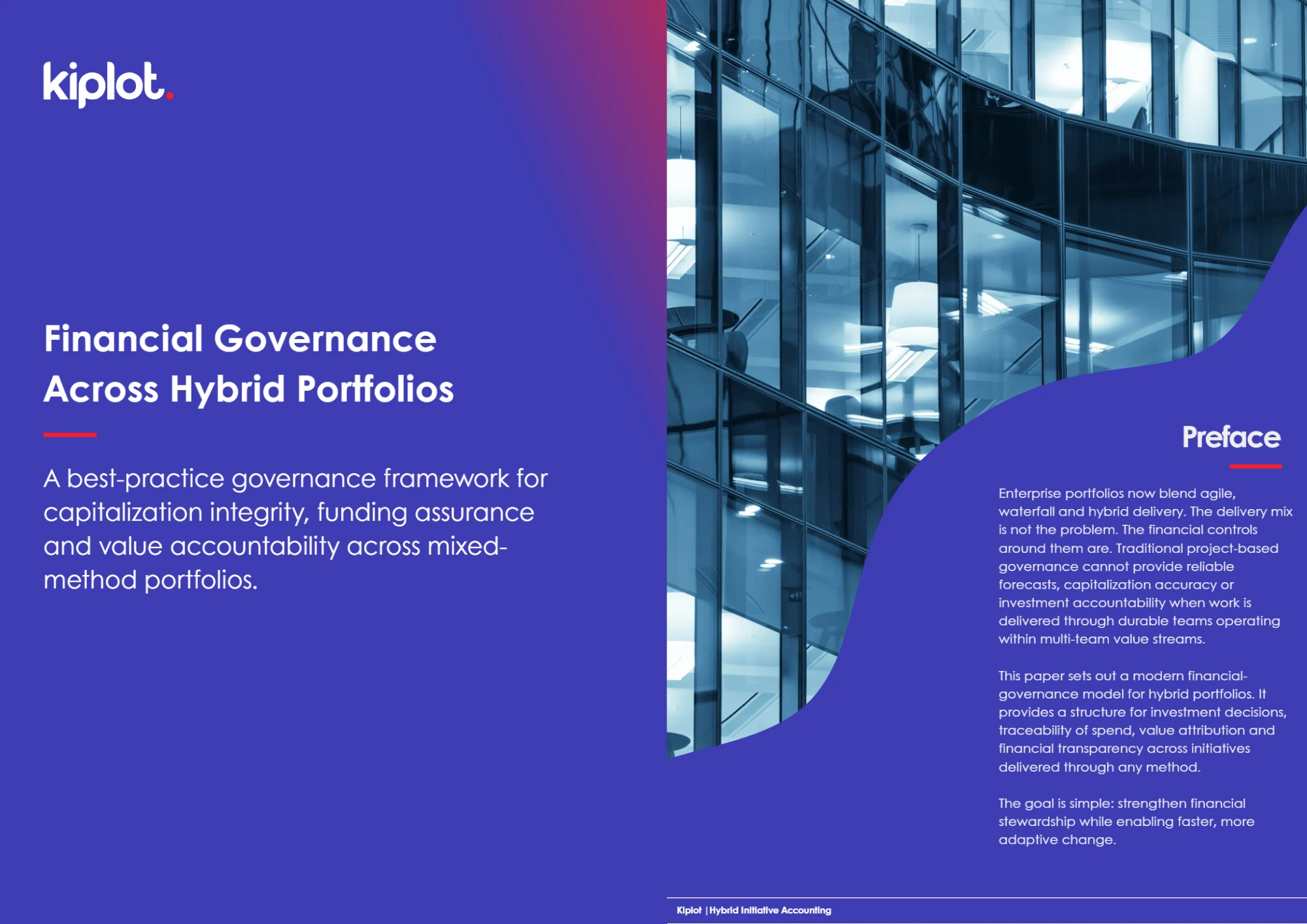 kiplot.

Financial Governance Across Hybrid Portfolios

A best-practice governance framework for capitalization integrity, funding assurance and value accountability across mixed-method portfolios.

Preface

Enterprise portfolios now blend agile, waterfall and hybrid delivery. The delivery mix is not the problem. The financial controls around them are. Traditional project-based governance cannot provide reliable forecasts, capitalization accuracy or investment accountability when work is delivered through durable teams operating within multi-team value streams.

This paper sets out a modern financial-governance model for hybrid portfolios. It provides a structure for investment decisions, traceability of spend, value attribution and financial transparency across initiatives delivered through any method.

The goal is simple: strengthen financial stewardship while enabling faster, more adaptive change.

Kiplot | Hybrid Initiative Accounting